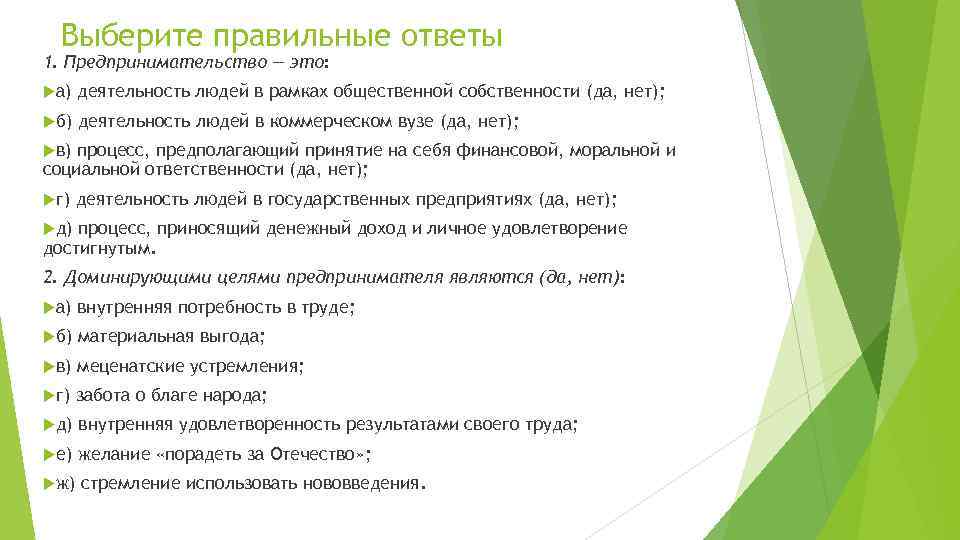 Выберите правильные ответы

1. Предпринимательство — это:

а) деятельность людей в рамках общественной собственности (да, нет);

б) деятельность людей в коммерческом вузе (да, нет);

в) процесс, предполагающий принятие на себя финансовой, моральной и социальной ответственности (да, нет);

г) деятельность людей в государственных предприятиях (да, нет);

д) процесс, приносящий денежный доход и личное удовлетворение достигнутым.

2. Доминирующими целями предпринимателя являются (да, нет):

а) внутренняя потребность в труде;

б) материальная выгода;

в) меценатские устремления;

г) забота о благе народа;

д) внутренняя удовлетворенность результатами своего труда;

е) желание «порадеть за Отечество»;

ж) стремление использовать нововведения.